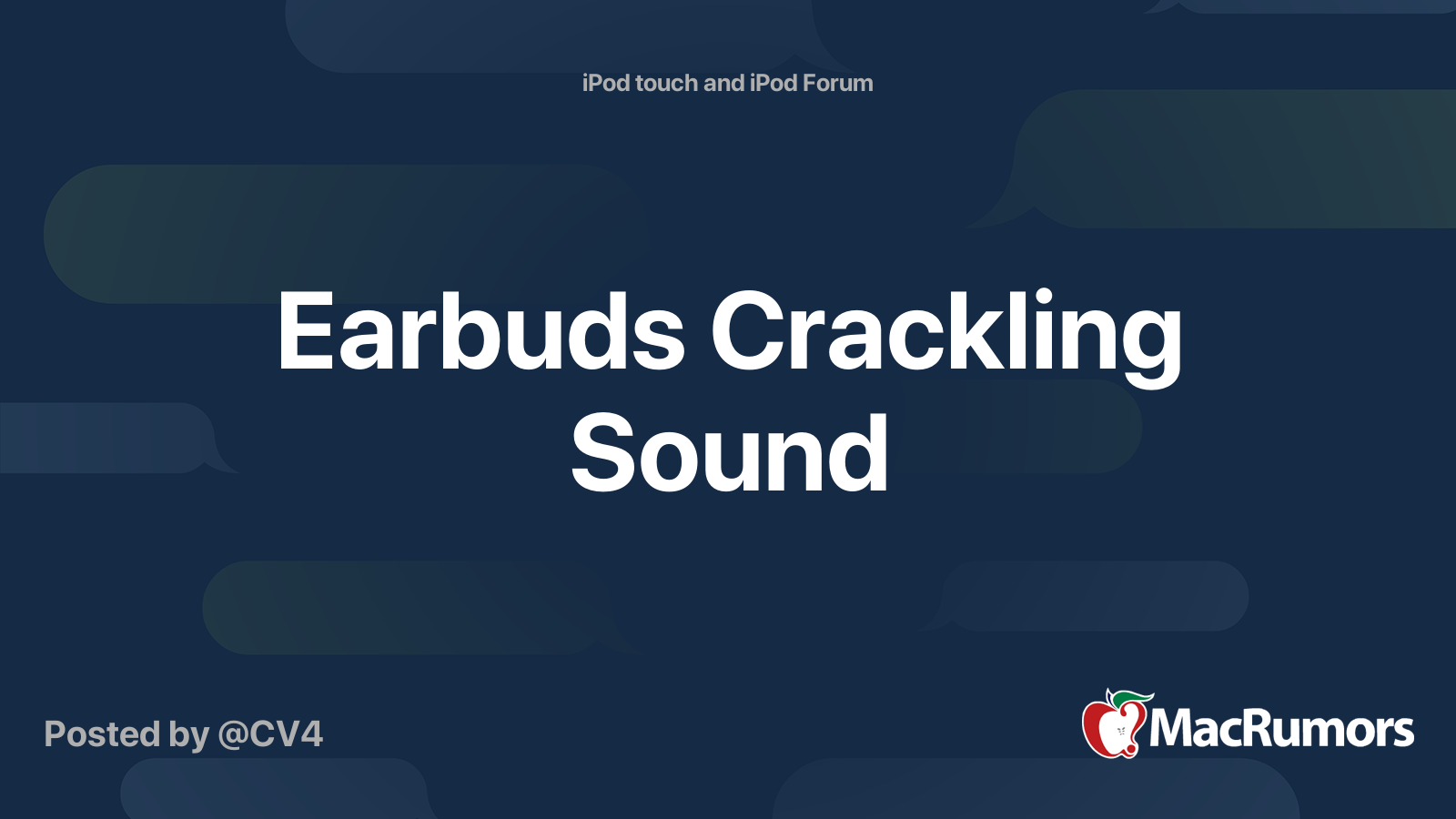 iPod touch and iPod Forum

Earbuds Crackling Sound

Posted by @CV4

MacRumors